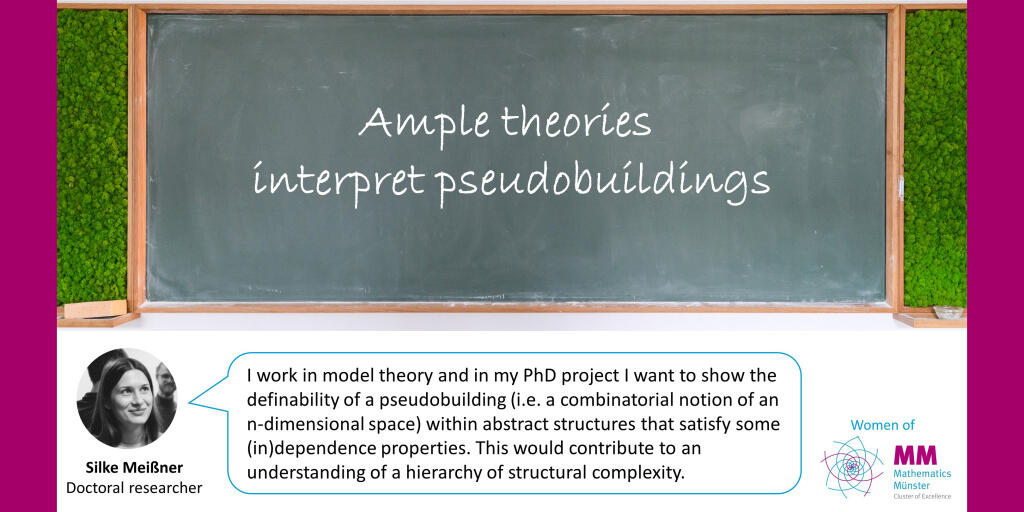 Ample theories interpret pseudobuildings

Silke Meißner
Doctoral researcher

I work in model theory and in my PhD project I want to show the definability of a pseudobuilding (i.e. a combinatorial notion of an n-dimensional space) within abstract structures that satisfy some (in)dependence properties. This would contribute to an understanding of a hierarchy of structural complexity.

Women of

MM
Mathematics
Münster
Cluster of Excellence